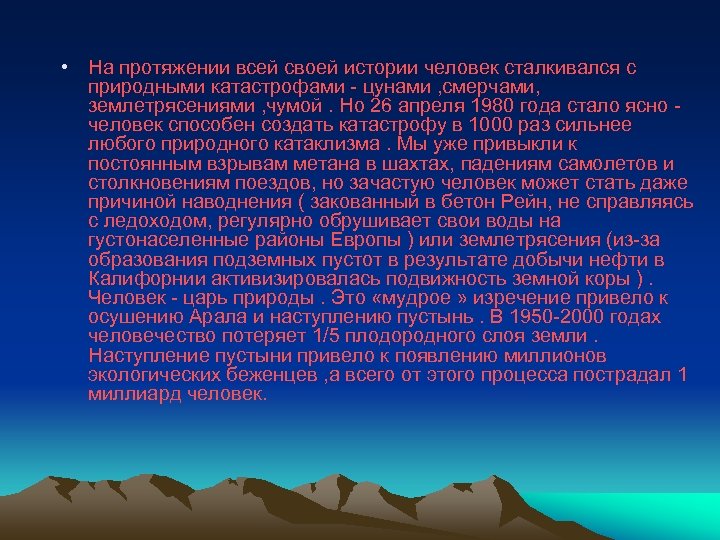 • На протяжении всей своей истории человек сталкивался с природными катастрофами - цунами ,смерчами, землетрясениями ,чумой . Но 26 апреля 1980 года стало ясно - человек способен создать катастрофу в 1000 раз сильнее любого природного катаклизма . Мы уже привыкли к постоянным взрывам метана в шахтах, падениям самолетов и столкновениям поездов, но зачастую человек может стать даже причиной наводнения ( закованный в бетон Рейн, не справляясь с ледоходом, регулярно обрушивает свои воды на густонаселенные районы Европы ) или землетрясения (из-за образования подземных пустот в результате добычи нефти в Калифорнии активизировалась подвижность земной коры ) . Человек - царь природы . Это «мудрое » изречение привело к осушению Арала и наступлению пустынь . В 1950-2000 годах человечество потеряет 1/5 плодородного слоя земли . Наступление пустыни привело к появлению миллионов экологических беженцев ,а всего от этого процесса пострадал 1 миллиард человек.